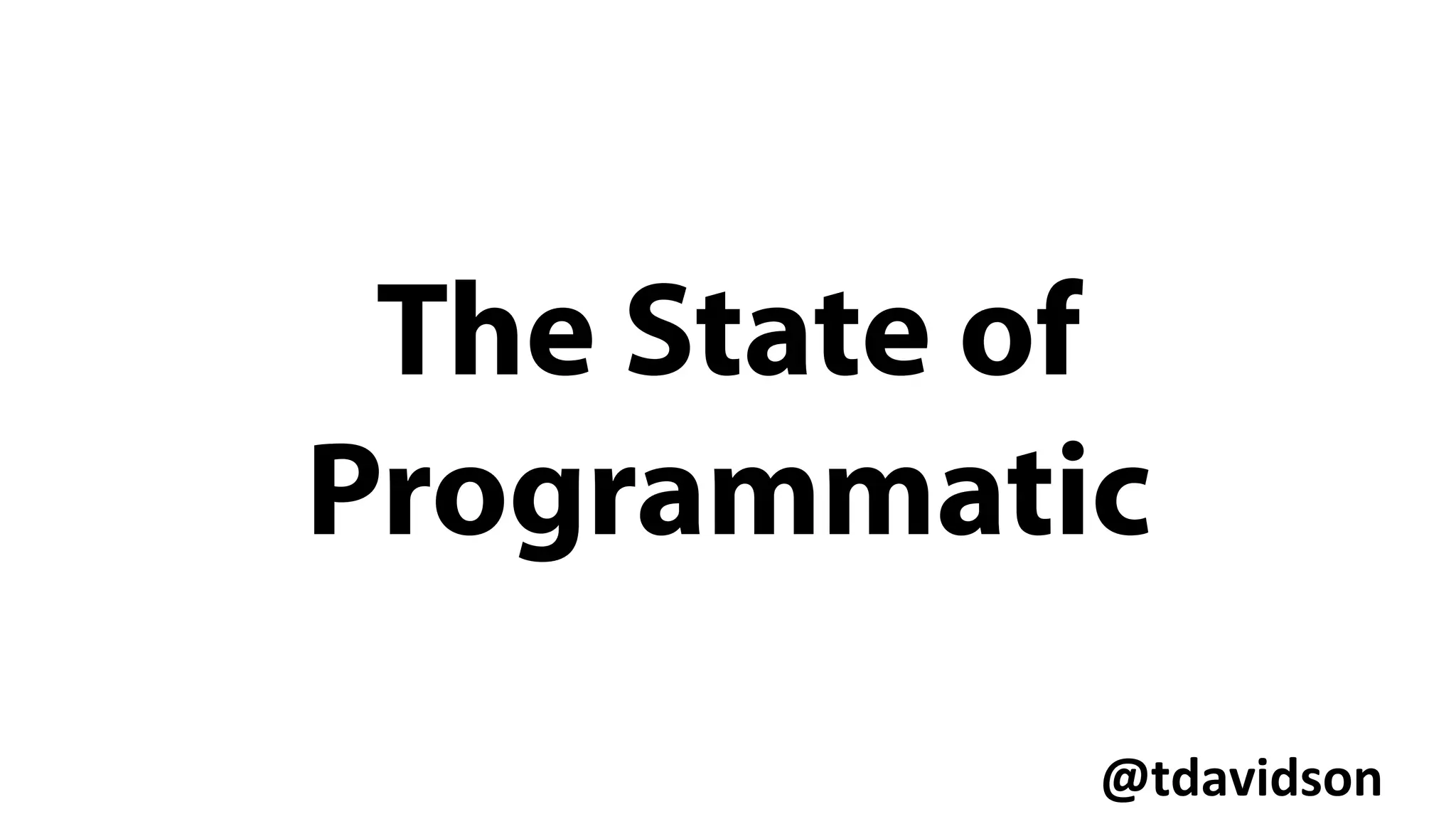 The State of Programmatic

@tdavidson